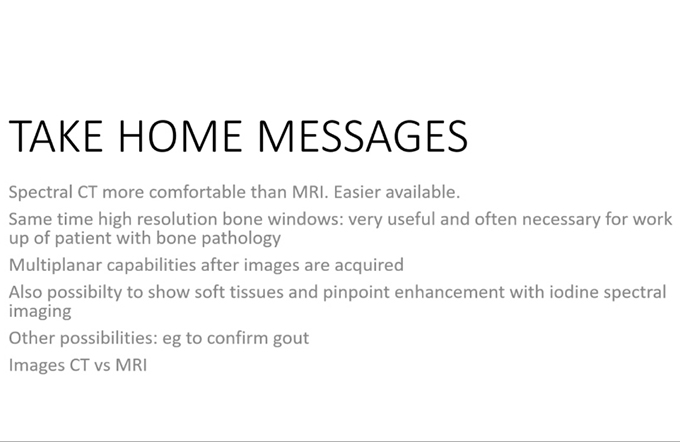 TAKE HOME MESSAGES

Spectral CT more comfortable than MRI. Easier available.

Same time high resolution bone windows: very useful and often necessary for work up of patient with bone pathology

Multiplanar capabilities after images are acquired

Also possibilty to show soft tissues and pinpoint enhancement with iodine spectral imaging

Other possibilities: eg to confirm gout

Images CT vs MRI